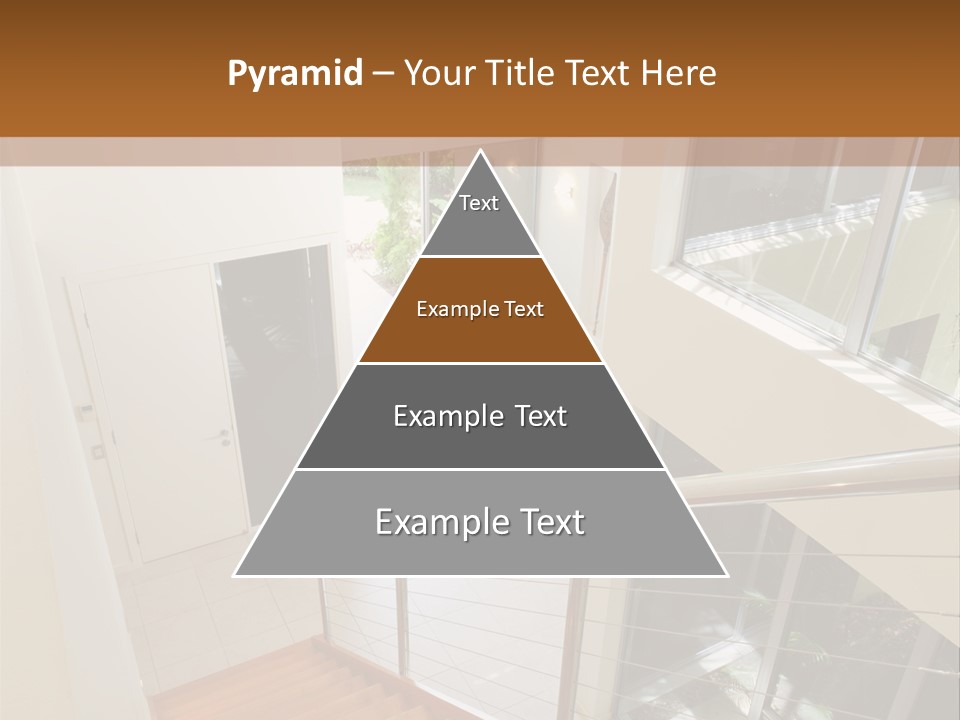 Pyramid – Your Title Text Here

Text

Example Text

Example Text

Example Text